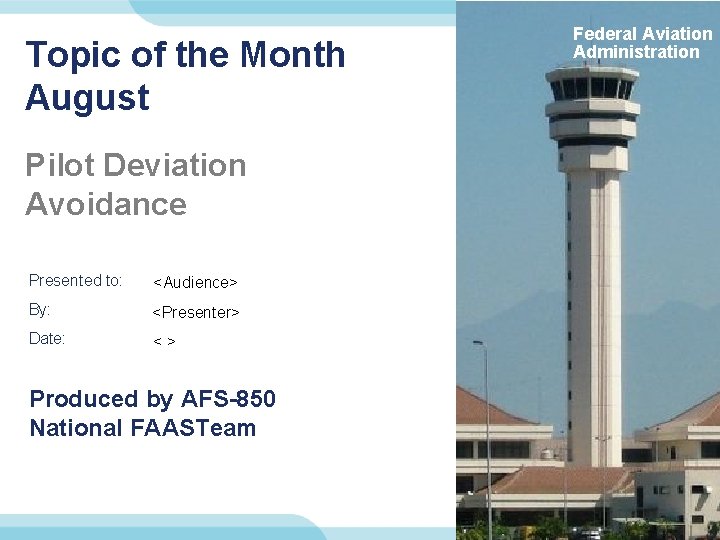 Topic of the Month
August

Pilot Deviation Avoidance

Presented to: <Audience>
By: <Presenter>
Date: < >

Produced by AFS-850
National FAASTeam

Federal Aviation Administration